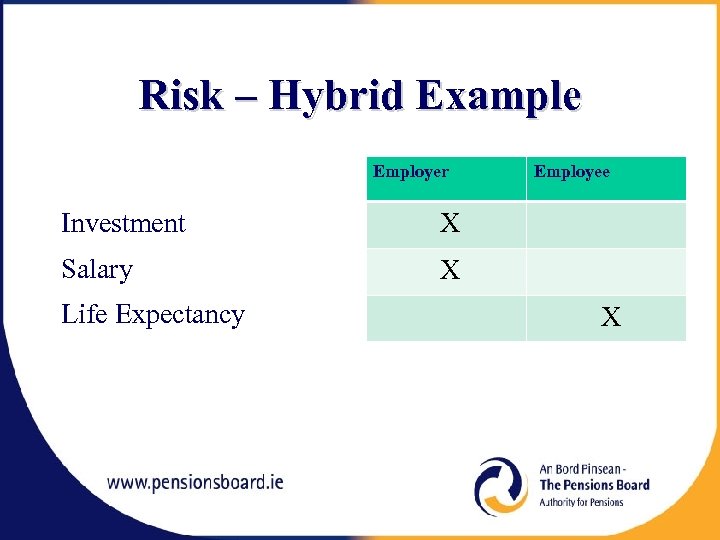 Risk – Hybrid Example

| | Employer | Employee |
|---|---|---|
| Investment | X | |
| Salary | X | |
| Life Expectancy | | X |

www.pensionsboard.ie

An Bord Pinsean - The Pensions Board Authority for Pensions